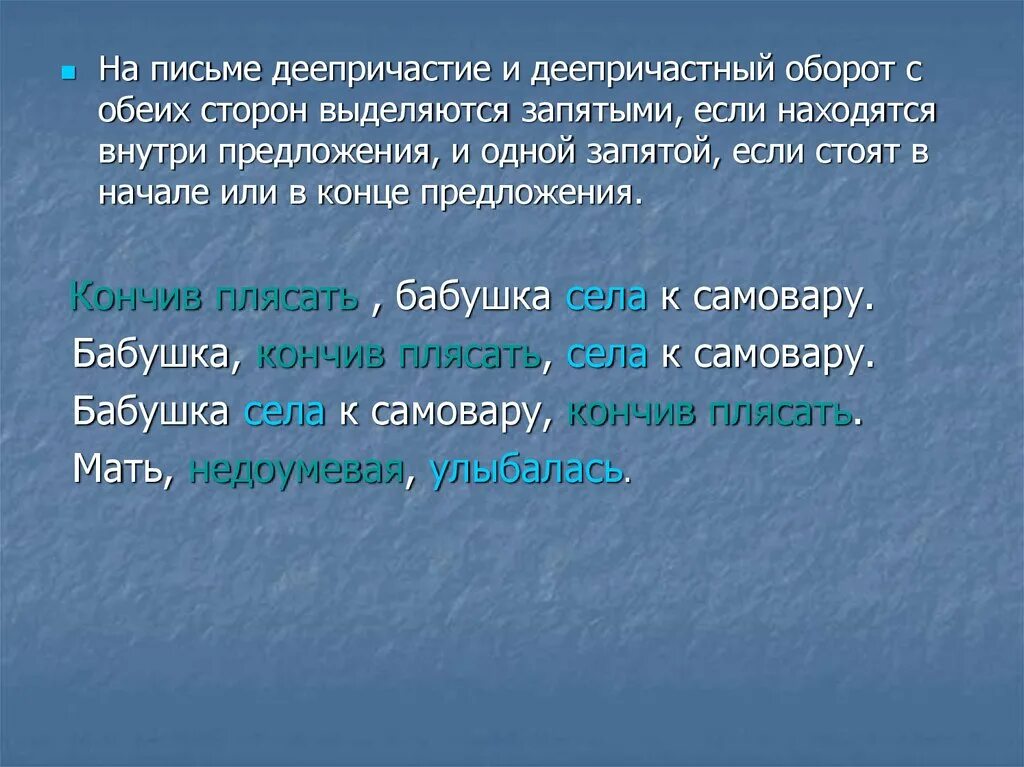 На письме деепричастие и деепричастный оборот с обеих сторон выделяются запятыми, если находятся внутри предложения, и одной запятой, если стоят в начале или в конце предложения.

Кончив плясать , бабушка села к самовару.
Бабушка, кончив плясать, села к самовару.
Бабушка села к самовару, кончив плясать.
Мать, недоумевая, улыбалась.